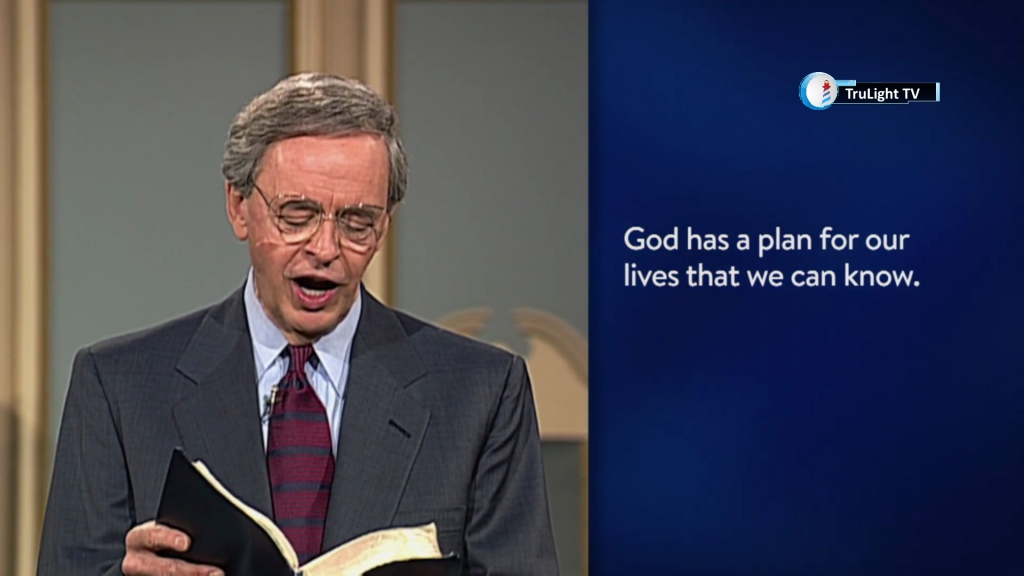 TruLight TV

God has a plan for our lives that we can know.